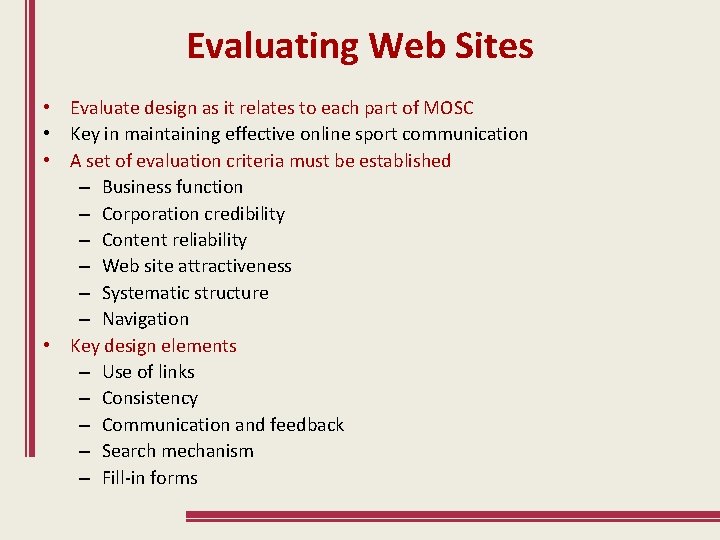 Evaluating Web Sites

• Evaluate design as it relates to each part of MOSC
• Key in maintaining effective online sport communication
• A set of evaluation criteria must be established
– Business function
– Corporation credibility
– Content reliability
– Web site attractiveness
– Systematic structure
– Navigation
• Key design elements
– Use of links
– Consistency
– Communication and feedback
– Search mechanism
– Fill-in forms